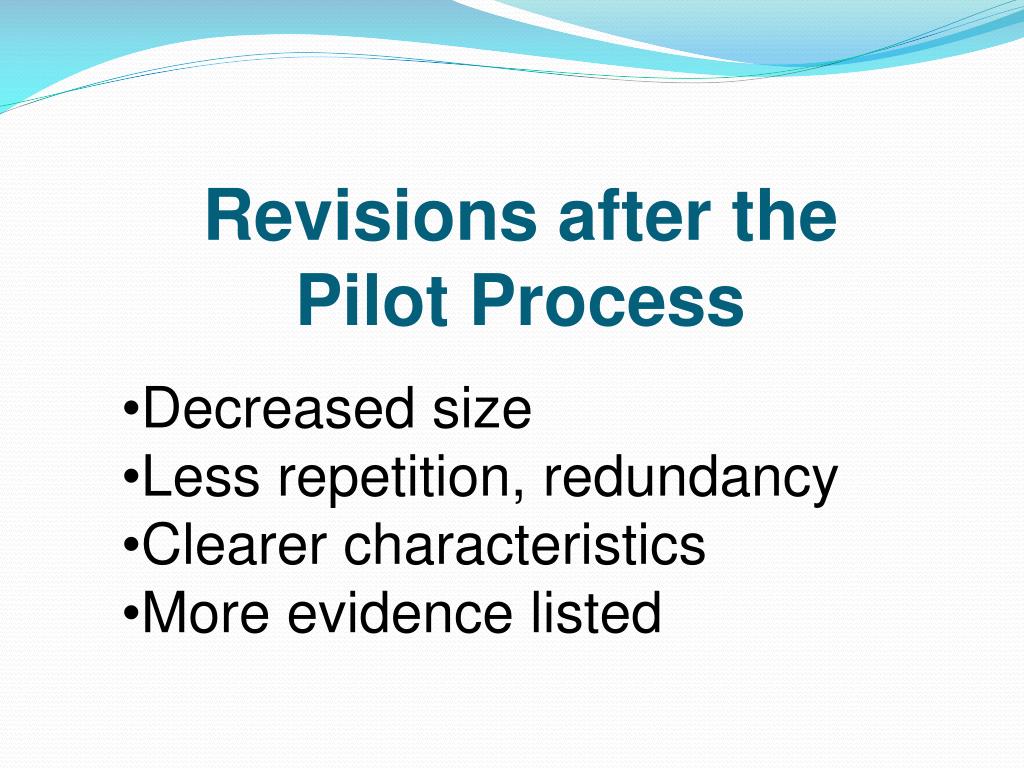 Revisions after the Pilot Process

•Decreased size
•Less repetition, redundancy
•Clearer characteristics
•More evidence listed